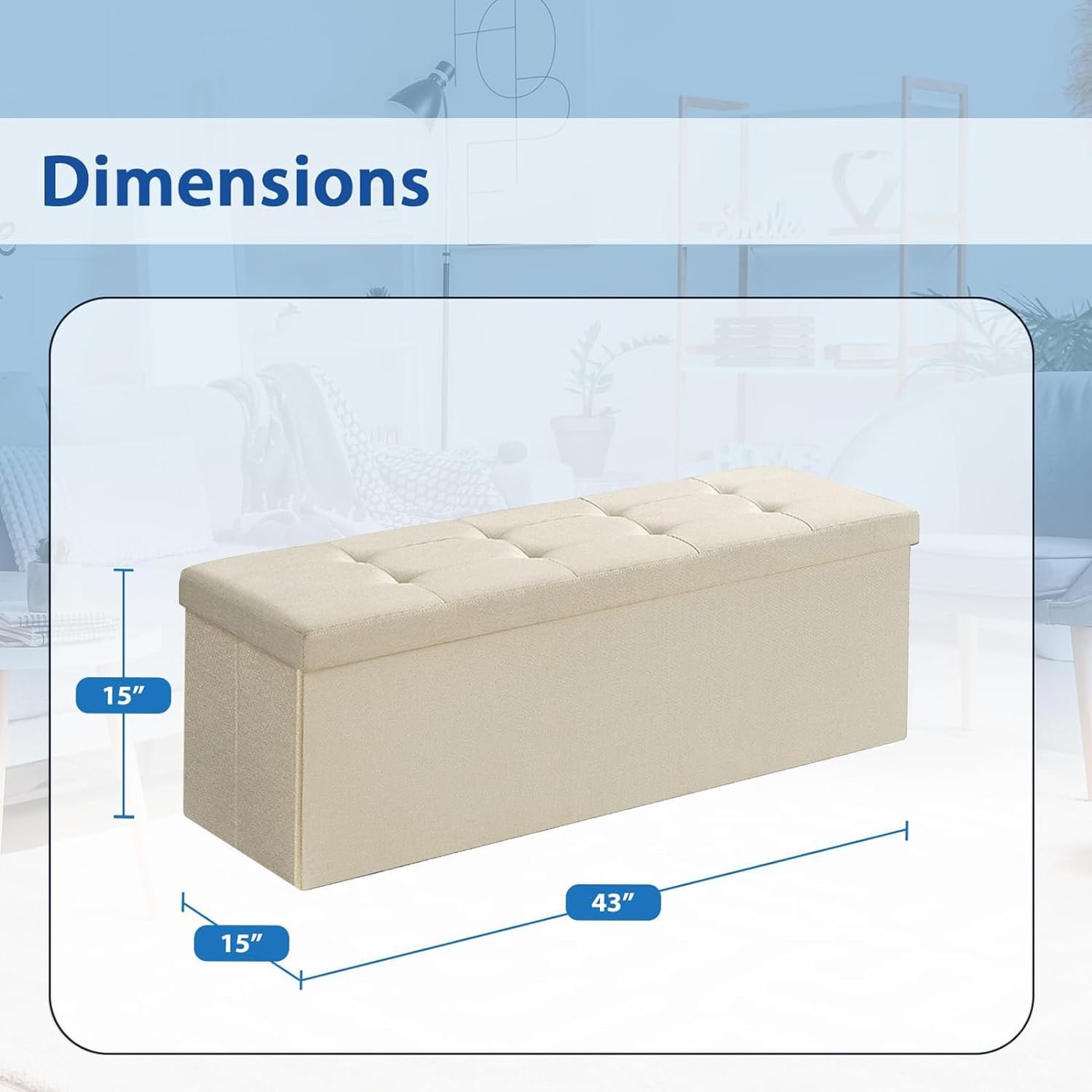 Dimensions

15”

43”

15”